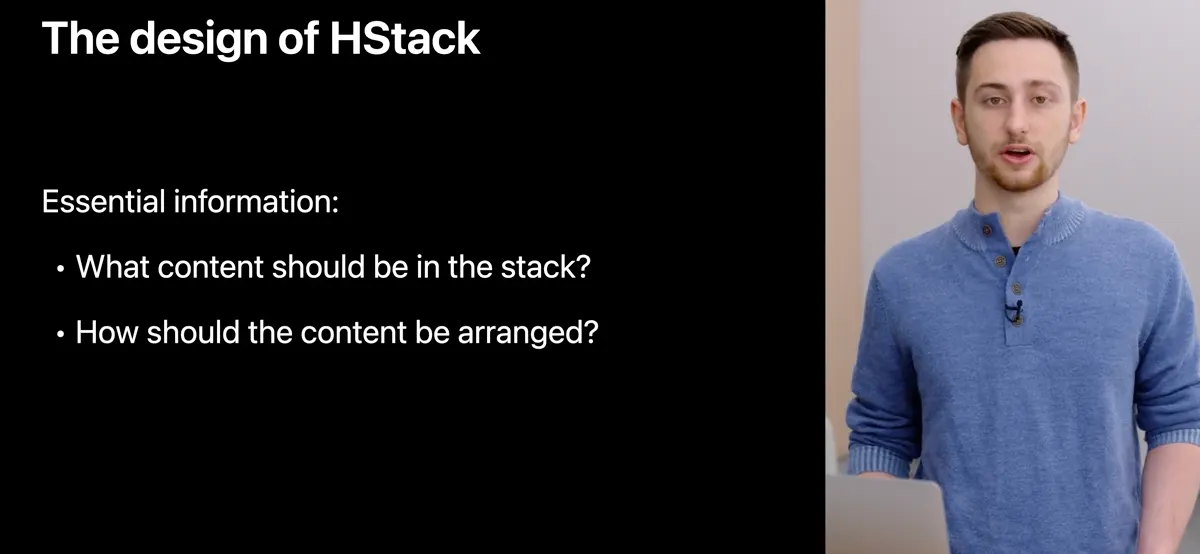 The design of HStack

Essential information:

• What content should be in the stack?

• How should the content be arranged?